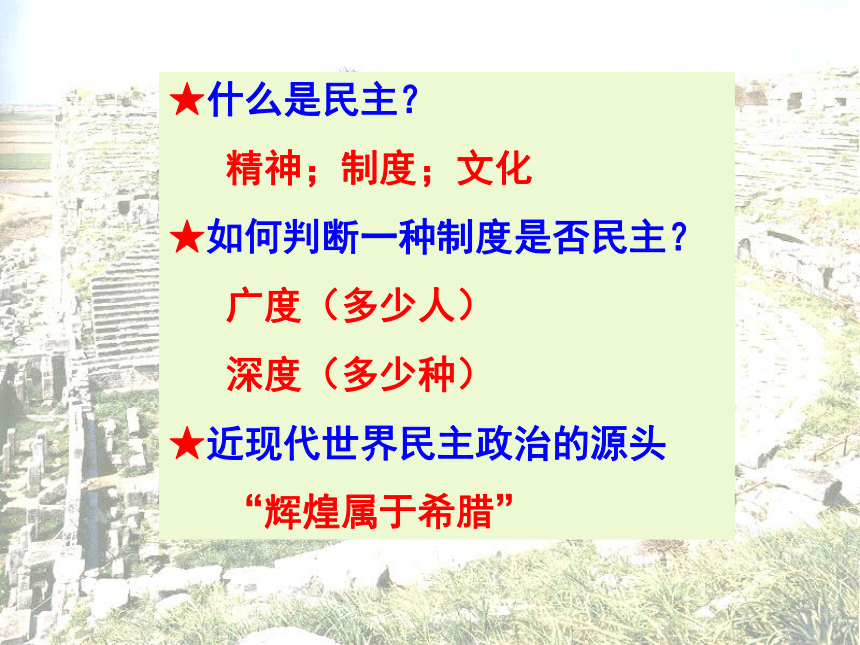 ★什么是民主？

精神；制度；文化

★如何判断一种制度是否民主？

广度（多少人）

深度（多少种）

★近现代世界民主政治的源头

“辉煌属于希腊”